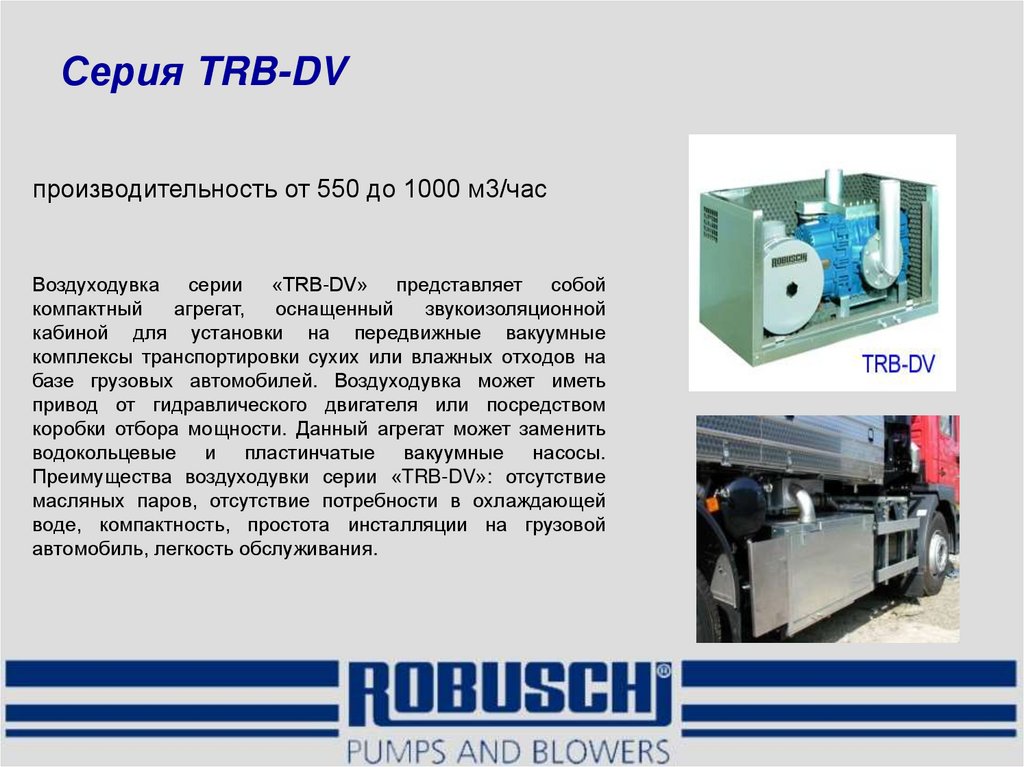 Серия TRB-DV

производительность от 550 до 1000 м3/час

Воздуходувка серии «TRB-DV» представляет собой компактный агрегат, оснащенный звукоизоляционной кабиной для установки на передвижные вакуумные комплексы транспортировки сухих или влажных отходов на базе грузовых автомобилей. Воздуходувка может иметь привод от гидравлического двигателя или посредством коробки отбора мощности. Данный агрегат может заменить водокольцевые и пластинчатые вакуумные насосы. Преимущества воздуходувки серии «TRB-DV»: отсутствие масляных паров, отсутствие потребности в охлаждающей воде, компактность, простота инсталляции на грузовой автомобиль, легкость обслуживания.

ROBUSCHI

TRB-DV

ROBUSCHI®
PUMPS AND BLOWERS